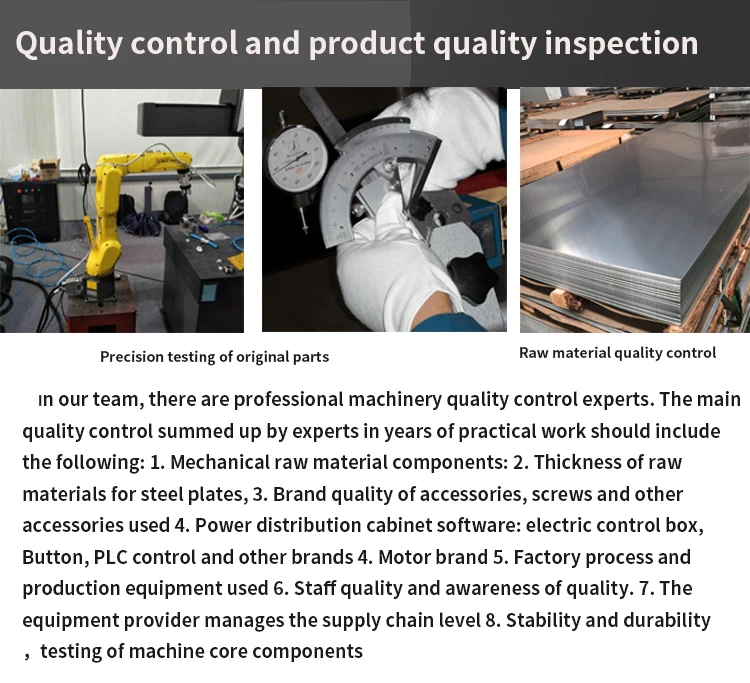 Quality control and product quality inspection

Precision testing of original parts

Raw material quality control

In our team, there are professional machinery quality control experts. The main quality control summed up by experts in years of practical work should include the following: 1. Mechanical raw material components: 2. Thickness of raw materials for steel plates, 3. Brand quality of accessories, screws and other accessories used 4. Power distribution cabinet software: electric control box, Button, PLC control and other brands 4. Motor brand 5. Factory process and production equipment used 6. Staff quality and awareness of quality. 7. The equipment provider manages the supply chain level 8. Stability and durability , testing of machine core components